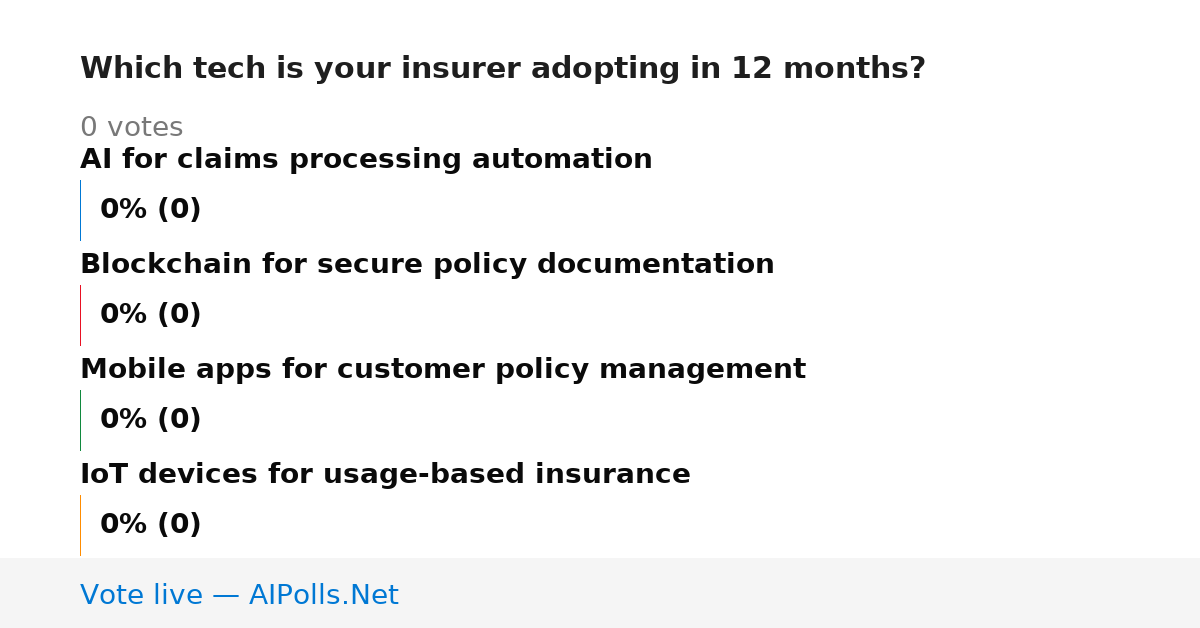 Which tech is your insurer adopting in 12 months?

0 votes

AI for claims processing automation

0% (0)

Blockchain for secure policy documentation

0% (0)

Mobile apps for customer policy management

0% (0)

IoT devices for usage-based insurance

0% (0)

Vote live — AIPolls.Net